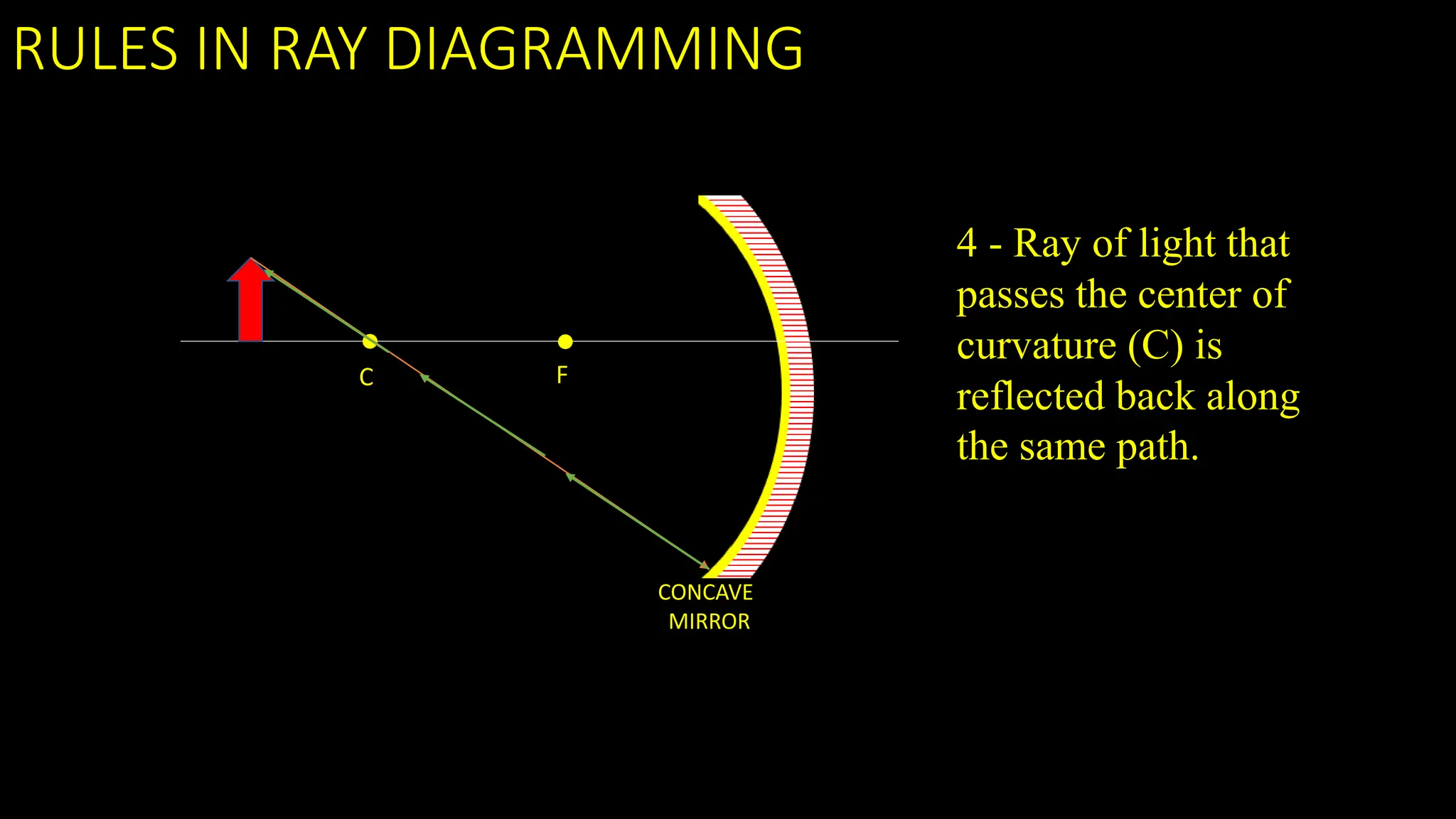 RULES IN RAY DIAGRAMMING

C

F

CONCAVE MIRROR

4 - Ray of light that passes the center of curvature (C) is reflected back along the same path.